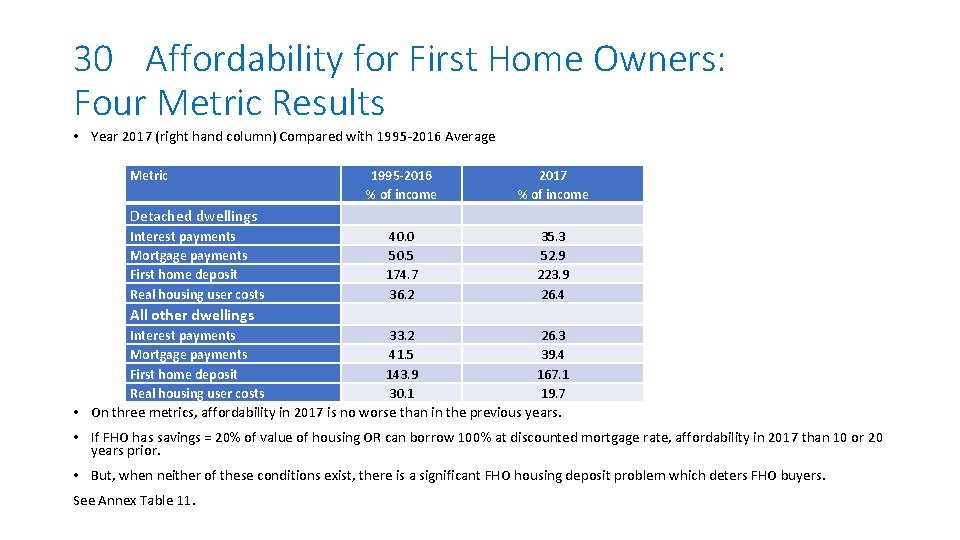 30 Affordability for First Home Owners: Four Metric Results

• Year 2017 (right hand column) Compared with 1995-2016 Average

| Metric | 1995-2016 % of income | 2017 % of income |
|---|---|---|
| Detached dwellings | | |
| Interest payments | 40.0 | 35.3 |
| Mortgage payments | 50.5 | 52.9 |
| First home deposit | 174.7 | 223.9 |
| Real housing user costs | 36.2 | 26.4 |
| All other dwellings | | |
| Interest payments | 33.2 | 26.3 |
| Mortgage payments | 41.5 | 39.4 |
| First home deposit | 143.9 | 167.1 |
| Real housing user costs | 30.1 | 19.7 |

• On three metrics, affordability in 2017 is no worse than in the previous years.

• If FHO has savings = 20% of value of housing OR can borrow 100% at discounted mortgage rate, affordability in 2017 than 10 or 20 years prior.

• But, when neither of these conditions exist, there is a significant FHO housing deposit problem which deters FHO buyers.

See Annex Table 11.